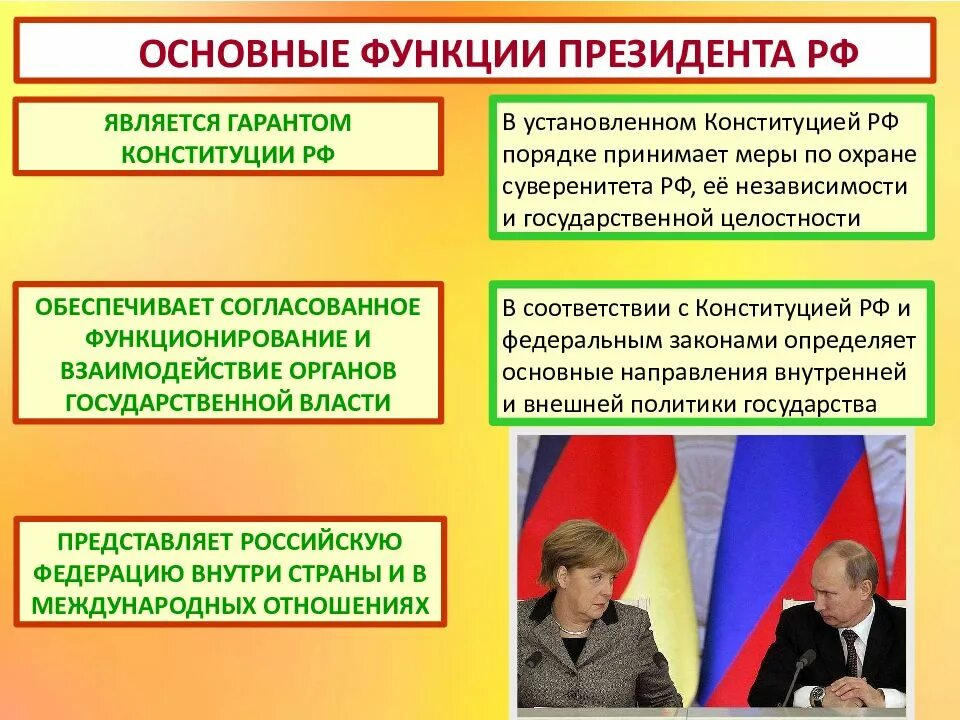 ОСНОВНЫЕ ФУНКЦИИ ПРЕЗИДЕНТА РФ

ЯВЛЯЕТСЯ ГАРАНТОМ КОНСТИТУЦИИ РФ

В установленном Конституцией РФ порядке принимает меры по охране суверенитета РФ, её независимости и государственной целостности

ОБЕСПЕЧИВАЕТ СОГЛАСОВАННОЕ ФУНКЦИОНИРОВАНИЕ И ВЗАИМОДЕЙСТВИЕ ОРГАНОВ ГОСУДАРСТВЕННОЙ ВЛАСТИ

В соответствии с Конституцией РФ и федеральным законами определяет основные направления внутренней и внешней политики государства

ПРЕДСТАВЛЯЕТ РОССИЙСКУЮ ФЕДЕРАЦИЮ ВНУТРИ СТРАНЫ И В МЕЖДУНАРОДНЫХ ОТНОШЕНИЯХ